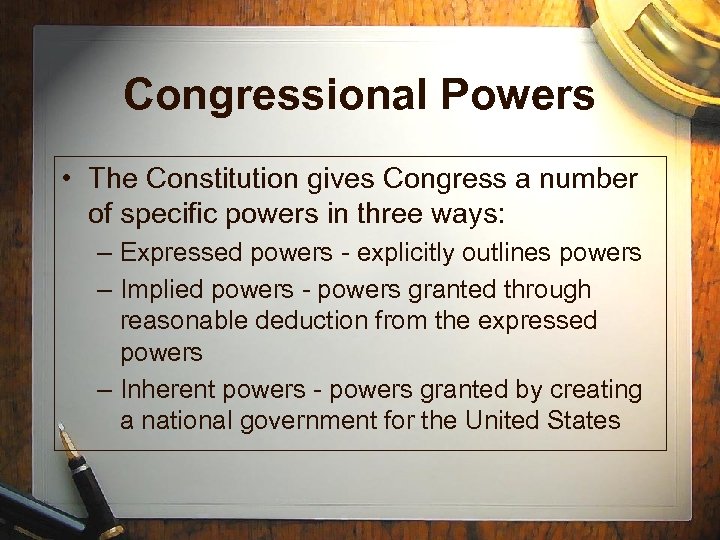 Congressional Powers

• The Constitution gives Congress a number of specific powers in three ways:
– Expressed powers - explicitly outlines powers
– Implied powers - powers granted through reasonable deduction from the expressed powers
– Inherent powers - powers granted by creating a national government for the United States